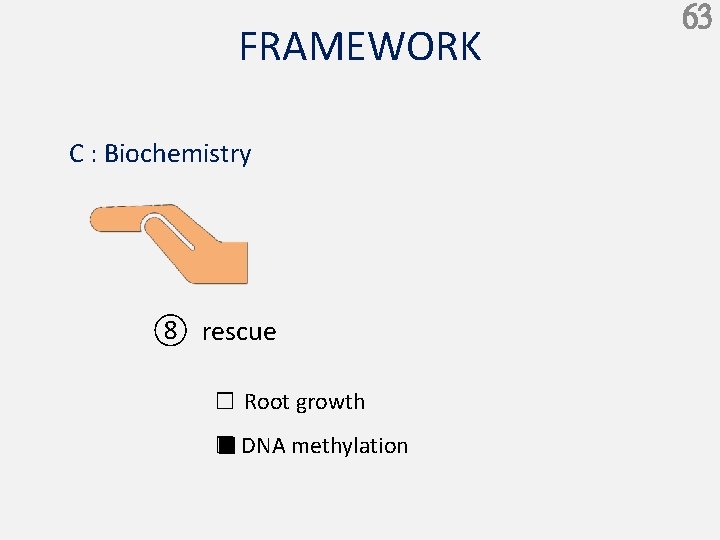 63

FRAMEWORK

C : Biochemistry

⑧ rescue

☐ Root growth

■ DNA methylation